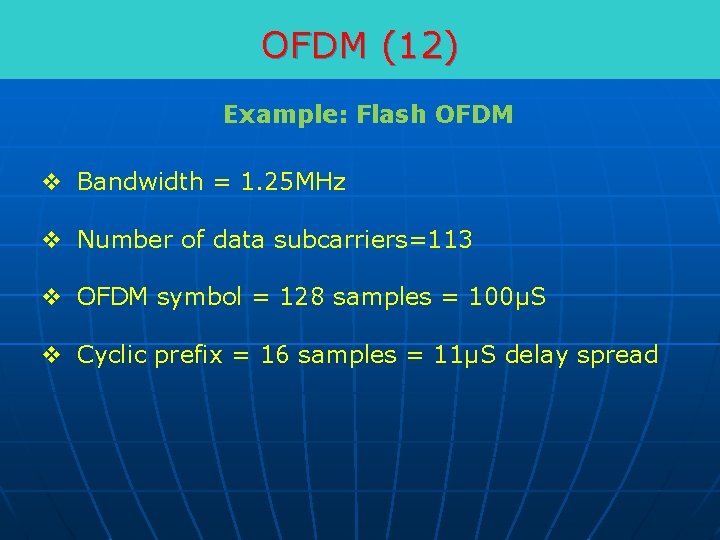 OFDM (12)

Example: Flash OFDM

❖ Bandwidth = 1.25MHz

❖ Number of data subcarriers=113

❖ OFDM symbol = 128 samples = 100µS

❖ Cyclic prefix = 16 samples = 11µS delay spread